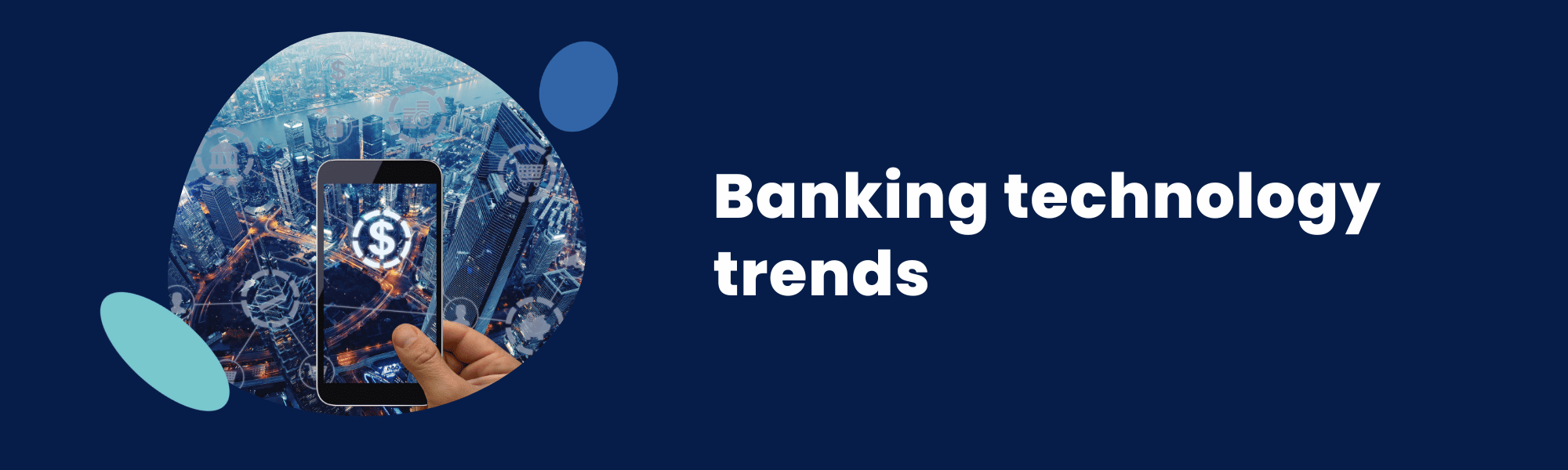 Banking technology trends